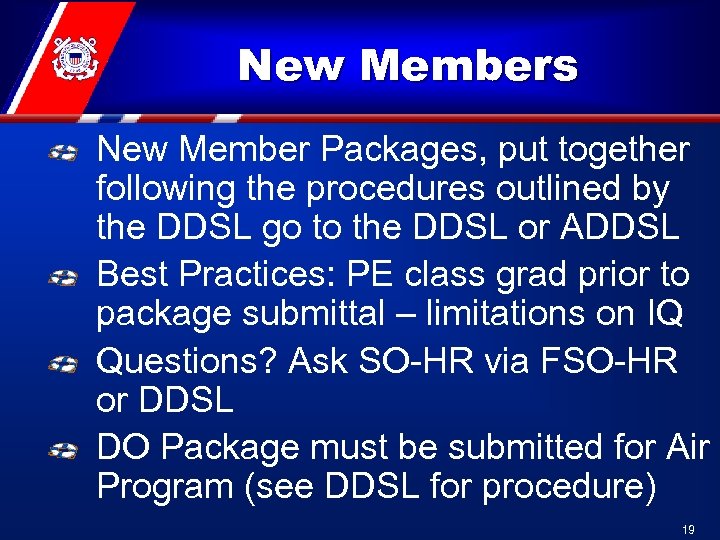 New Members

New Member Packages, put together following the procedures outlined by the DDSL go to the DDSL or ADDSL

Best Practices: PE class grad prior to package submittal – limitations on IQ

Questions? Ask SO-HR via FSO-HR or DDSL

DO Package must be submitted for Air Program (see DDSL for procedure)

19